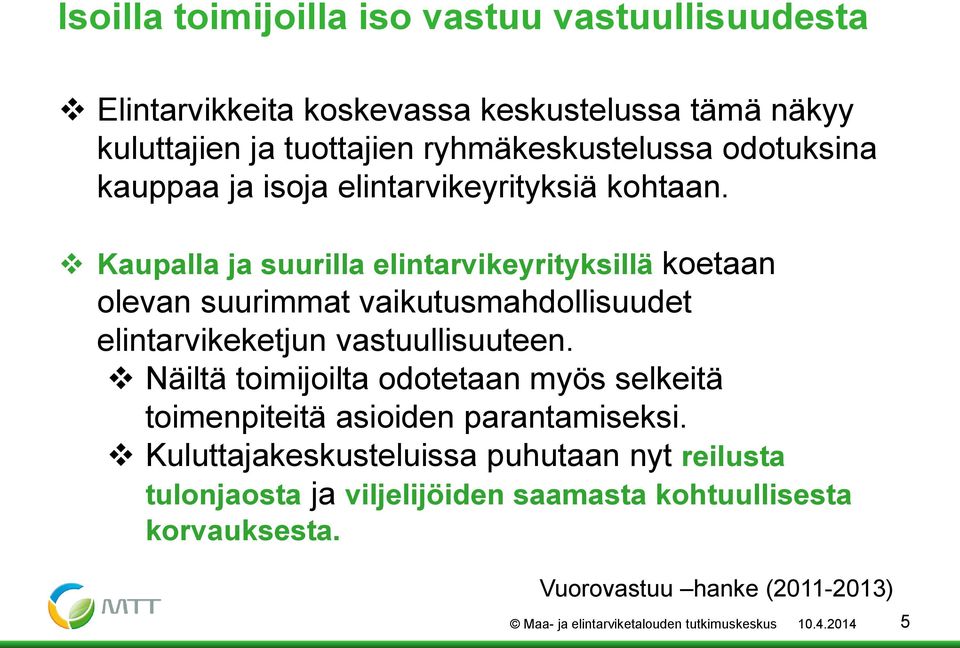 Isoilla toimijoilla iso vastuu vastuullisuudesta

❖ Elintarvikkeita koskevassa keskustelussa tämä näkyy kuluttajien ja tuottajien ryhmäkeskustelussa odotuksina kauppaa ja isoja elintarvikeyrityksiä kohtaan.

❖ Kaupalla ja suurilla elintarvikeyrityksillä koetaan olevan suurimmat vaikutusmahdollisuudet elintarvikeketjun vastuullisuuteen.
❖ Näiltä toimijoilta odotetaan myös selkeitä toimenpiteitä asioiden parantamiseksi.
❖ Kuluttajakeskusteluissa puhutaan nyt reilusta tulonjaosta ja viljelijöiden saamasta kohtuullisesta korvauksesta.

Vuorovastuu –hanke (2011-2013)

MTT

© Maa- ja elintarviketalouden tutkimuskeskus 10.4.2014 5